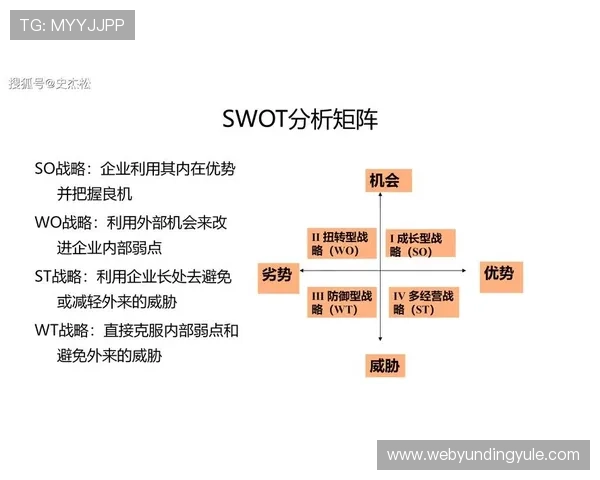 TG: MYYJJPP

搜狐号@史杰松

SWOT分析矩阵

SO战略：企业利用其内在优势并把握良机

WO战略：利用外部机会来改进企业内部弱点

ST战略：利用企业长处去避免或减轻外来的威胁

WT战略：直接克服内部弱点和避免外来的威胁

机会

II 扭转型战略（WO）

I 成长型战略（SO）

劣势

优势

III 防御型战略（WT）

IV 多经营战略（ST）

威胁

www.webyundingyule.com